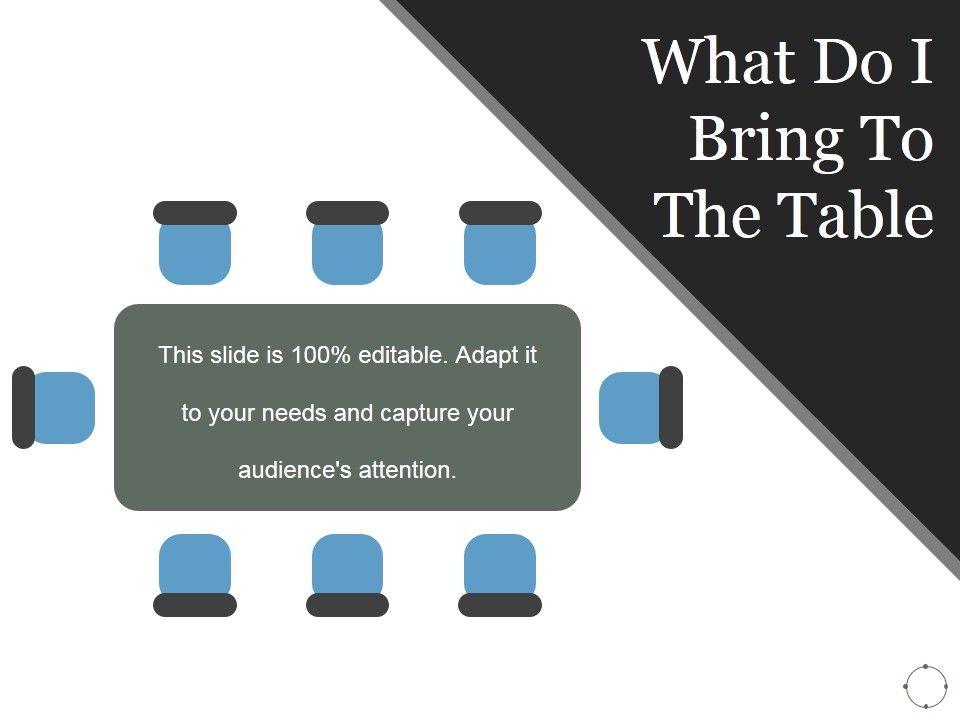 What Do I Bring To The Table

This slide is 100% editable. Adapt it to your needs and capture your audience's attention.